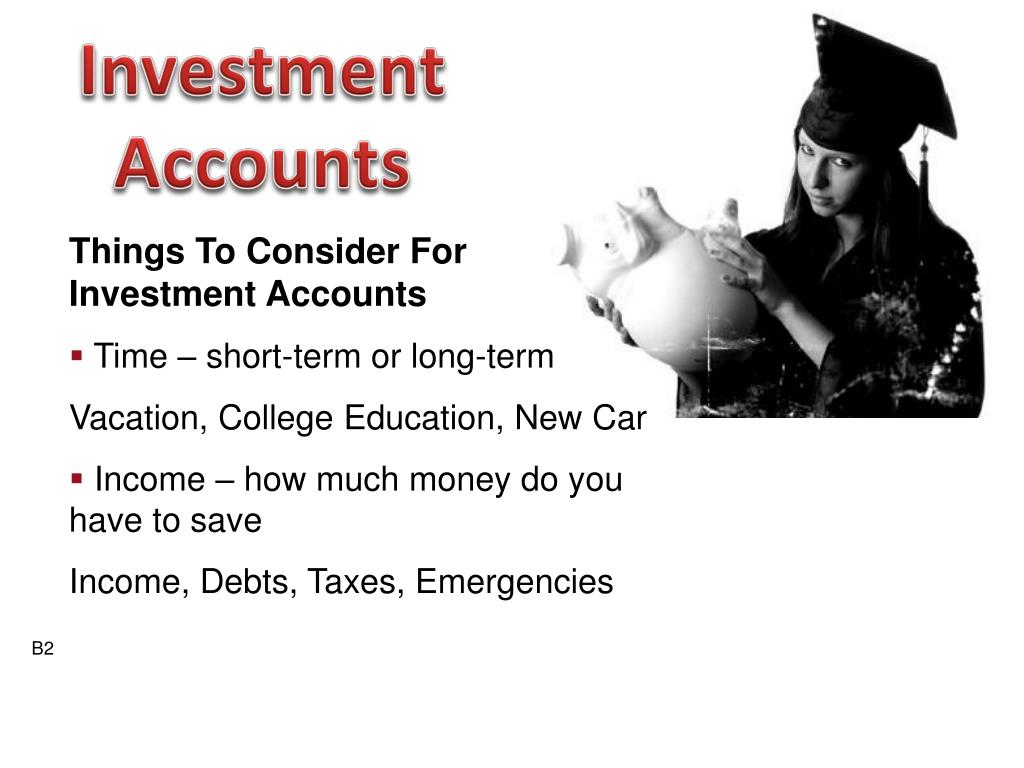 Investment Accounts

Things To Consider For Investment Accounts

▪ Time – short-term or long-term

Vacation, College Education, New Car

▪ Income – how much money do you have to save

Income, Debts, Taxes, Emergencies

B2